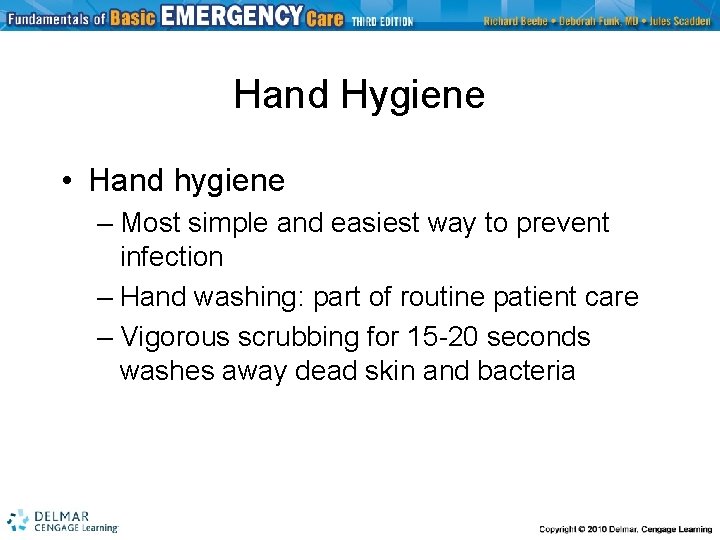 Fundamentals of Basic EMERGENCY Care THIRD EDITION Richard Beebe • Deborah Funk, MD • Jules Scadden

Hand Hygiene

• Hand hygiene
– Most simple and easiest way to prevent infection
– Hand washing: part of routine patient care
– Vigorous scrubbing for 15-20 seconds washes away dead skin and bacteria

DELMAR CENGAGE Learning

Copyright © 2010 Delmar, Cengage Learning